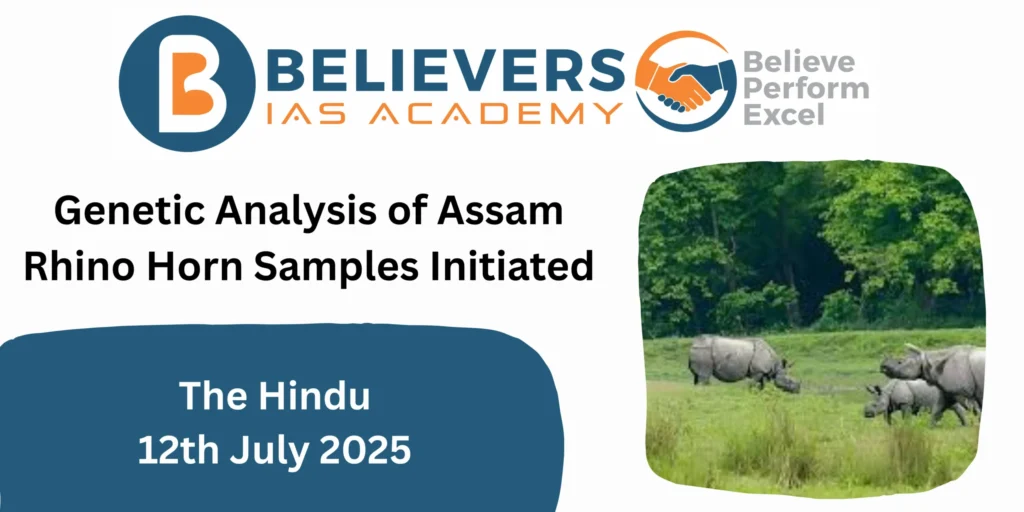 B BELIEVERS
IAS ACADEMY

Believe
Perform
Excel

Genetic Analysis of Assam Rhino Horn Samples Initiated

The Hindu
12th July 2025